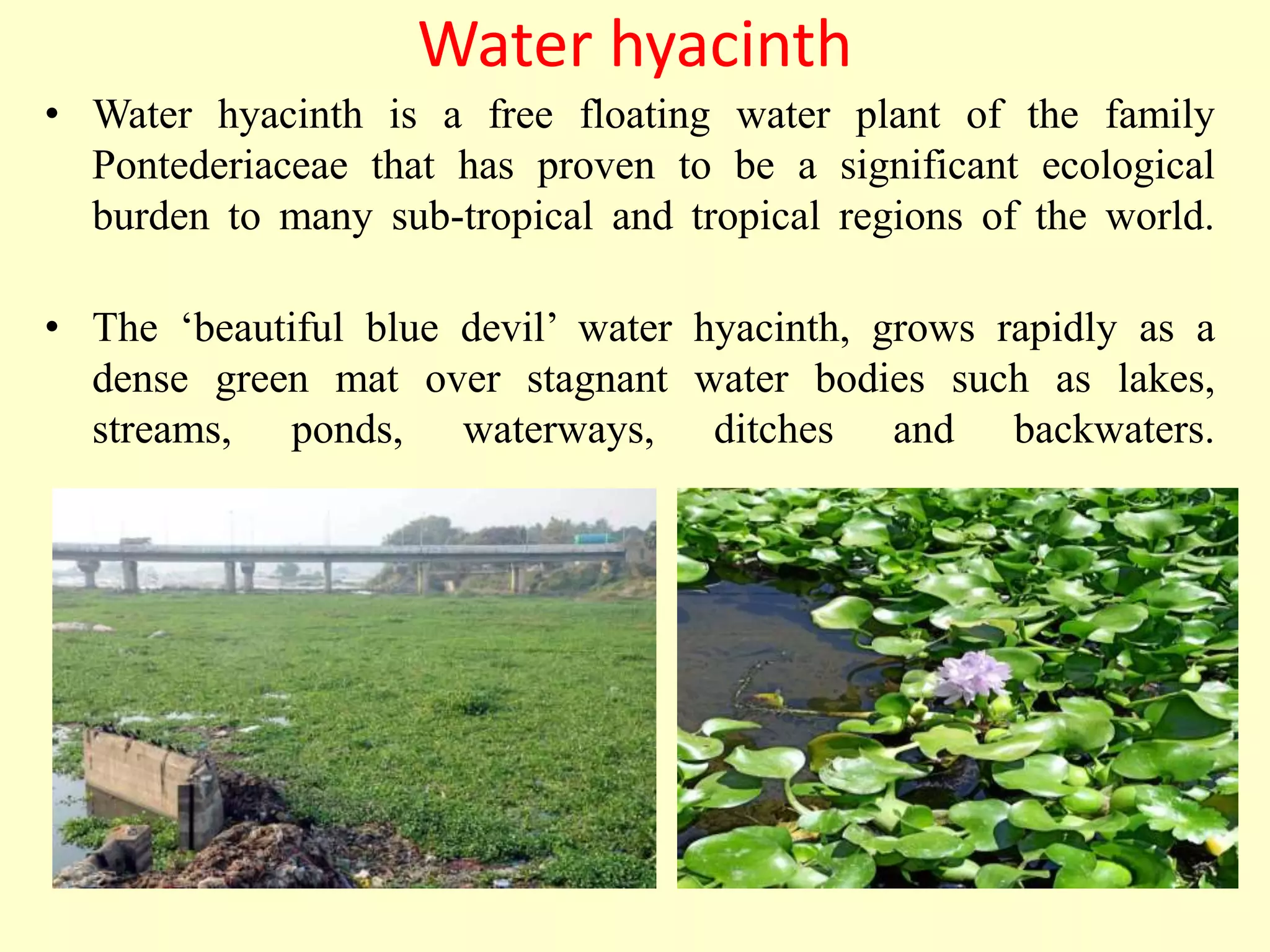 Water hyacinth

• Water hyacinth is a free floating water plant of the family Pontederiaceae that has proven to be a significant ecological burden to many sub-tropical and tropical regions of the world.

• The ‘beautiful blue devil’ water hyacinth, grows rapidly as a dense green mat over stagnant water bodies such as lakes, streams, ponds, waterways, ditches and backwaters.